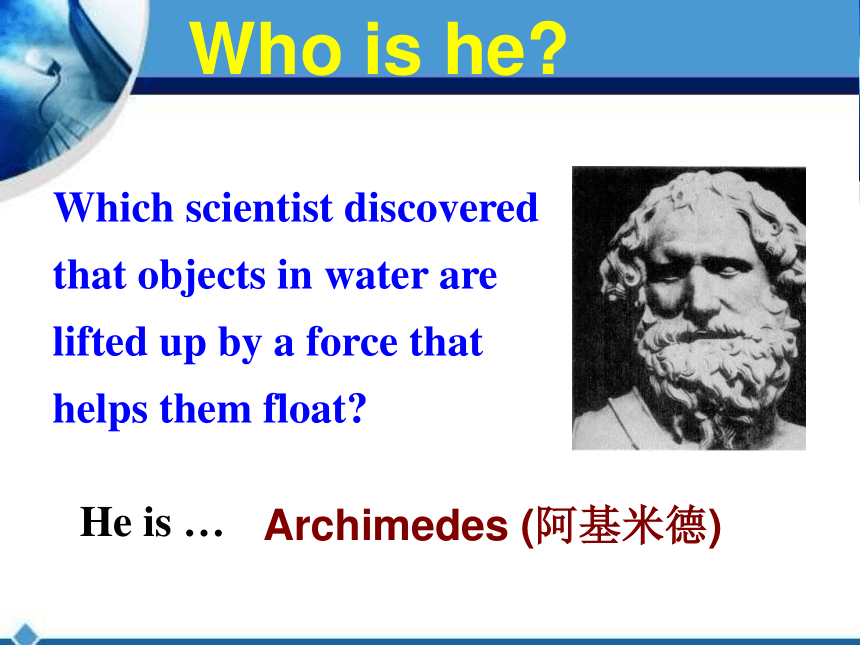 Who is he?

Which scientist discovered that objects in water are lifted up by a force that helps them float?

He is … Archimedes (阿基米德)